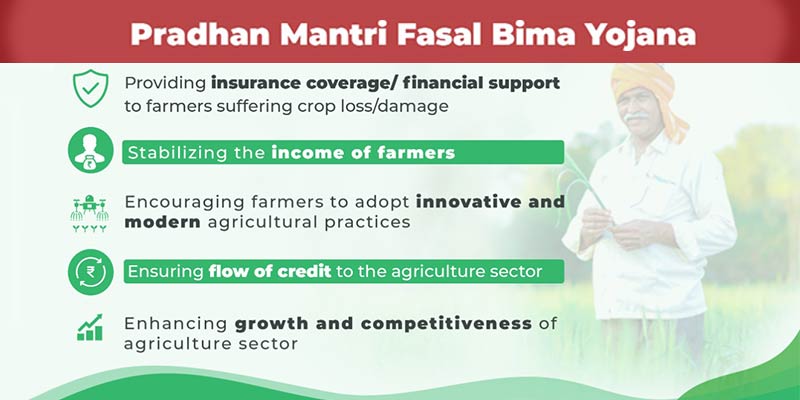 Pradhan Mantri Fasal Bima Yojana

Providing insurance coverage/ financial support to farmers suffering crop loss/damage

Stabilizing the income of farmers

Encouraging farmers to adopt innovative and modern agricultural practices

Ensuring flow of credit to the agriculture sector

Enhancing growth and competitiveness of agriculture sector